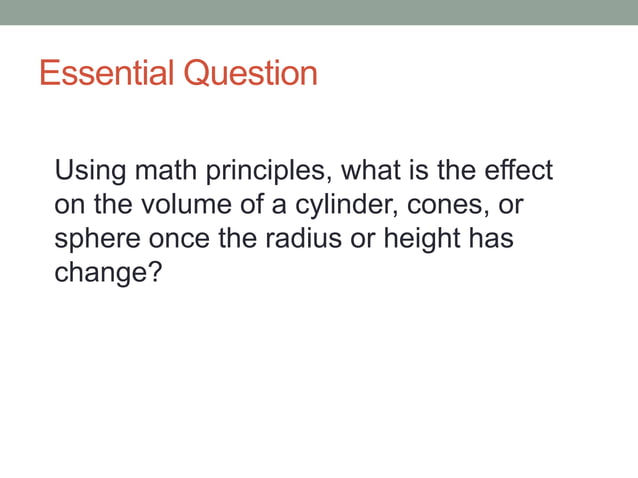 Essential Question

Using math principles, what is the effect on the volume of a cylinder, cones, or sphere once the radius or height has change?